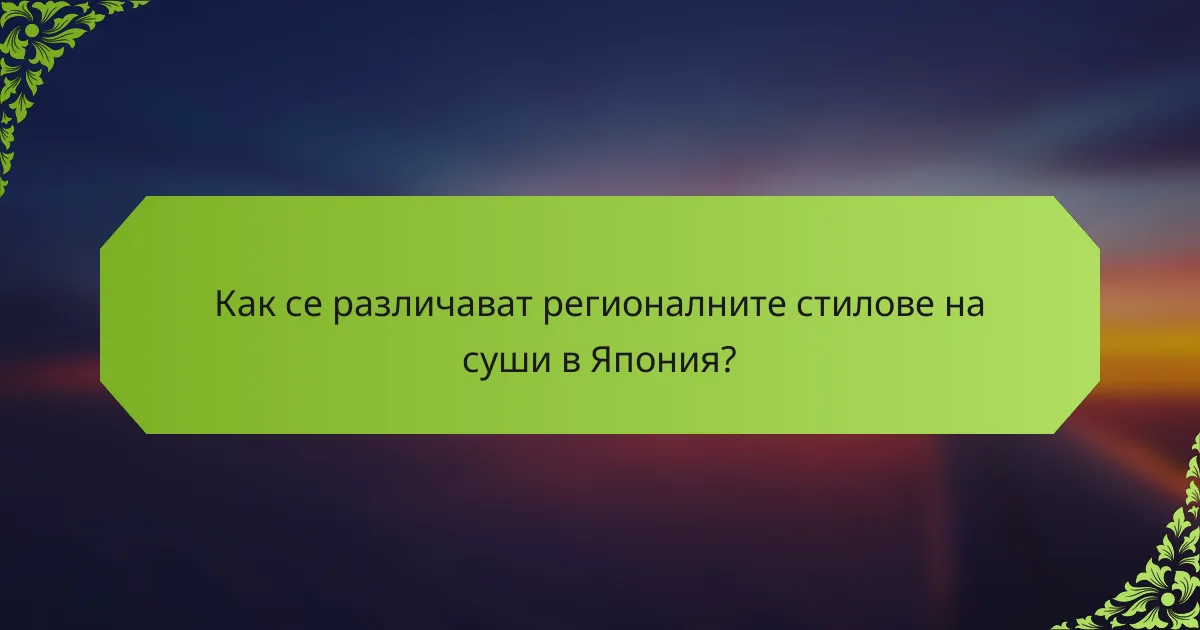 Как се различават регионалните стилове на суши в Япония?